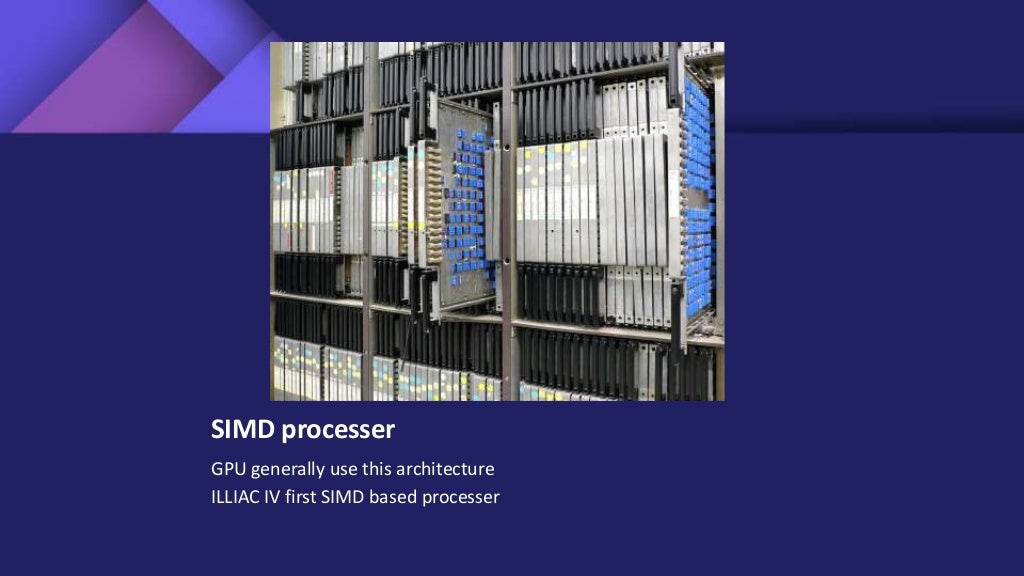 SIMD processer

GPU generally use this architecture
ILLIAC IV first SIMD based processer